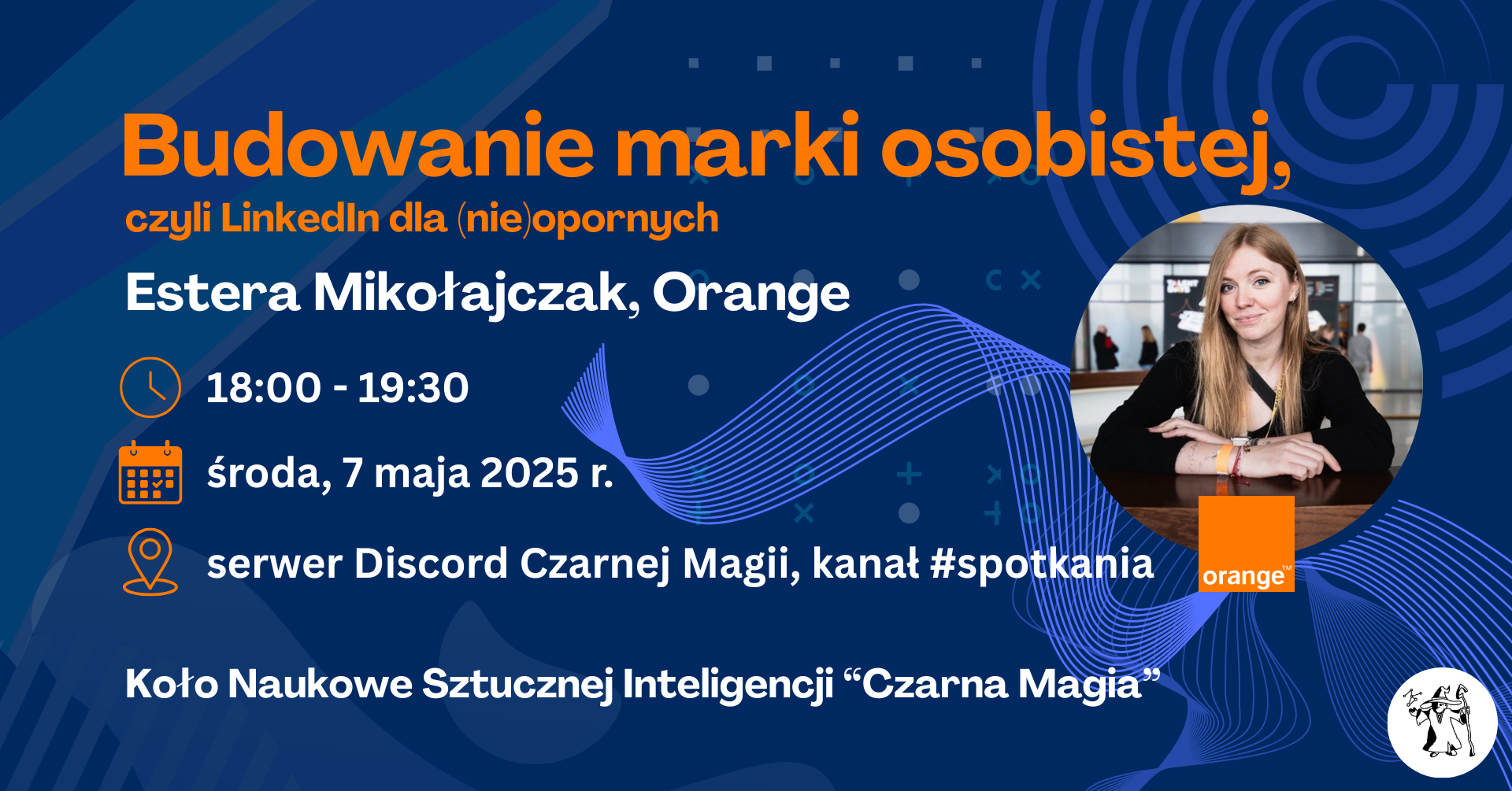 Budowanie marki osobistej,
czyli LinkedIn dla (nie)opornych

Estera Mikołajczak, Orange

18:00 - 19:30

środa, 7 maja 2025 r.

serwer Discord Czarnej Magii, kanał #spotkania

orange™

Koło Naukowe Sztucznej Inteligencji “Czarna Magia”